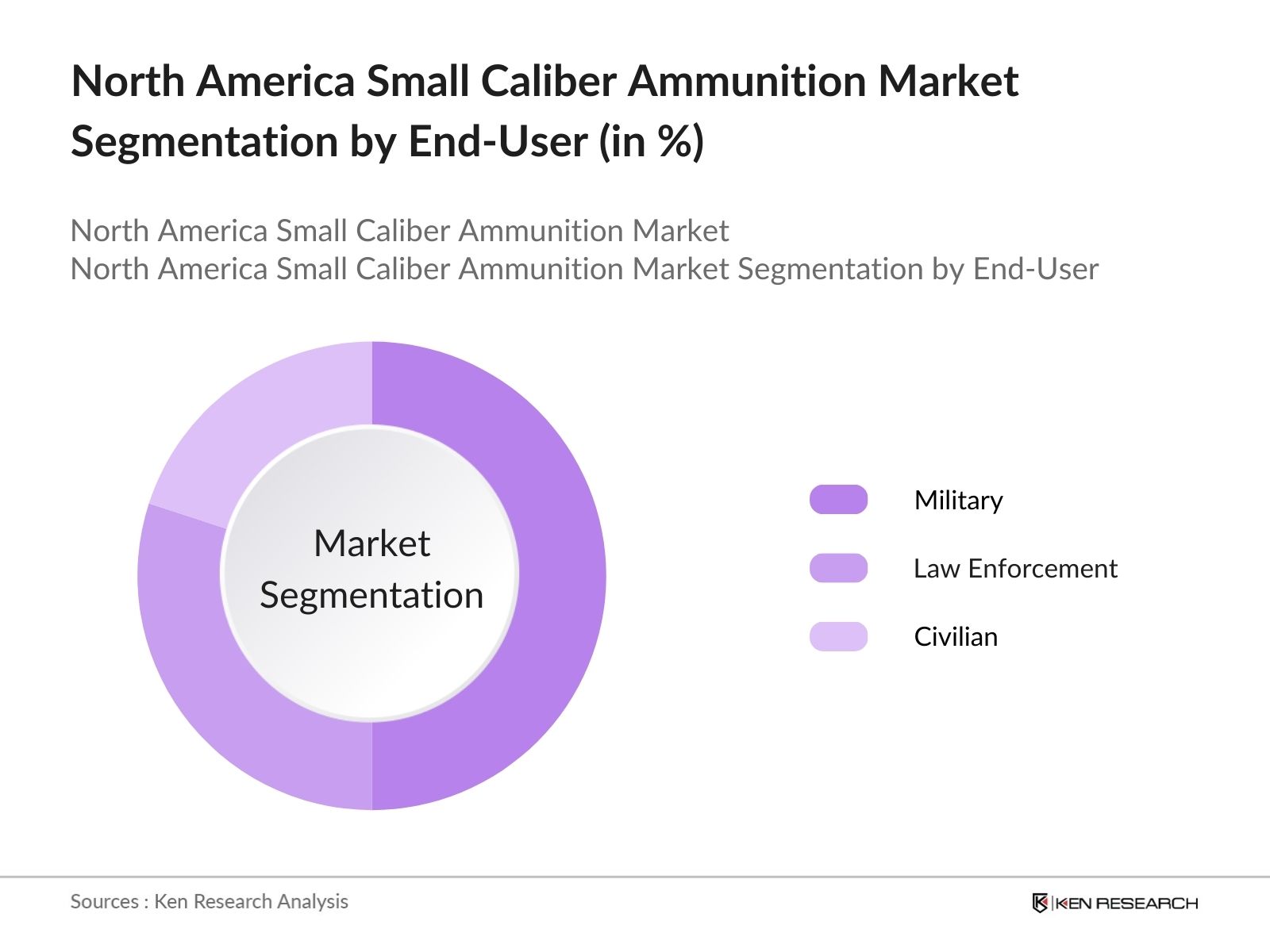 North America Small Caliber Ammunition Market Segmentation by End-User (in %)

North America Small Caliber Ammunition Market
North America Small Caliber Ammunition Market Segmentation by End-User

Market Segmentation

Military
Law Enforcement
Civilian

Sources : Ken Research Analysis

KEN RESEARCH